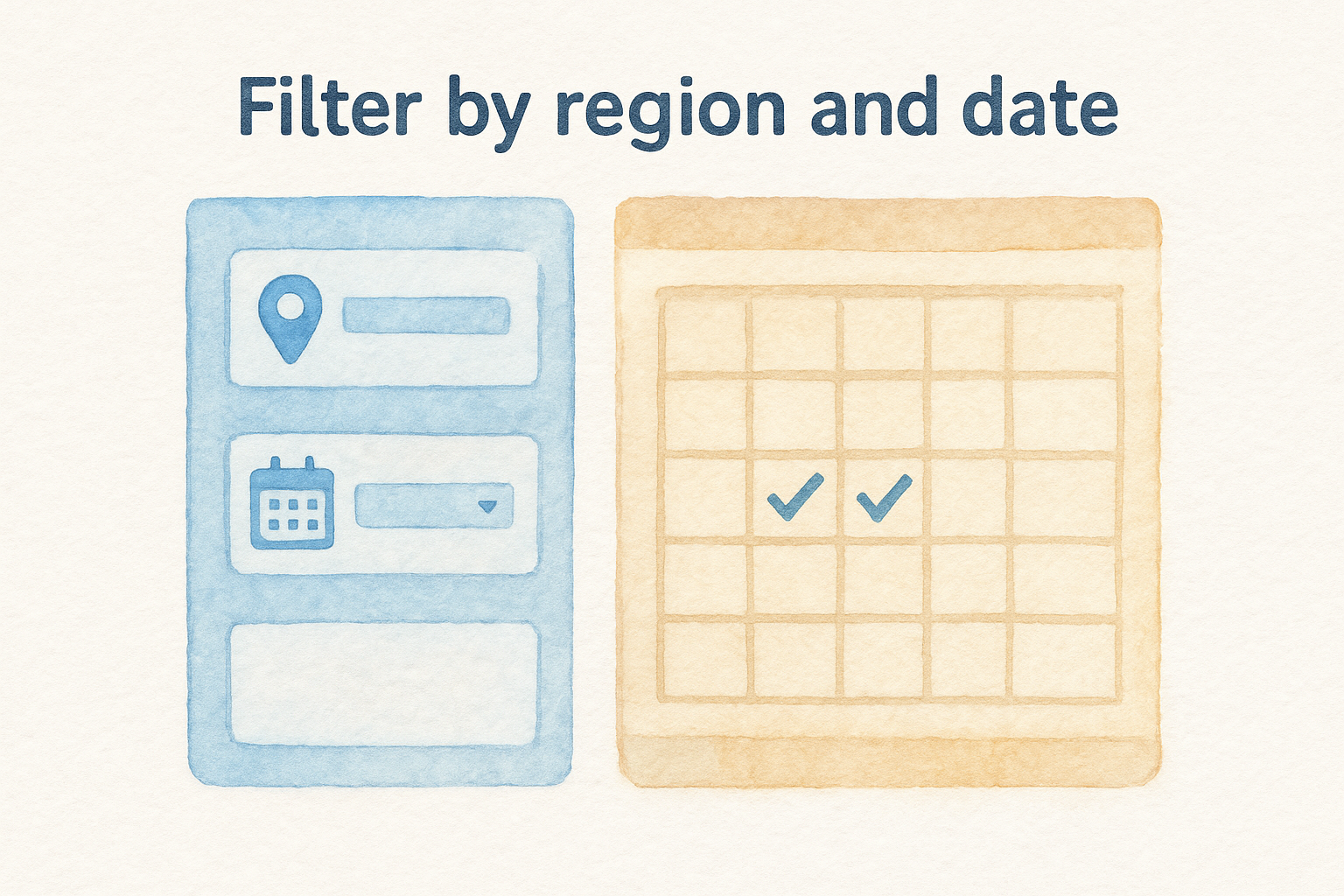 Filter by region and date